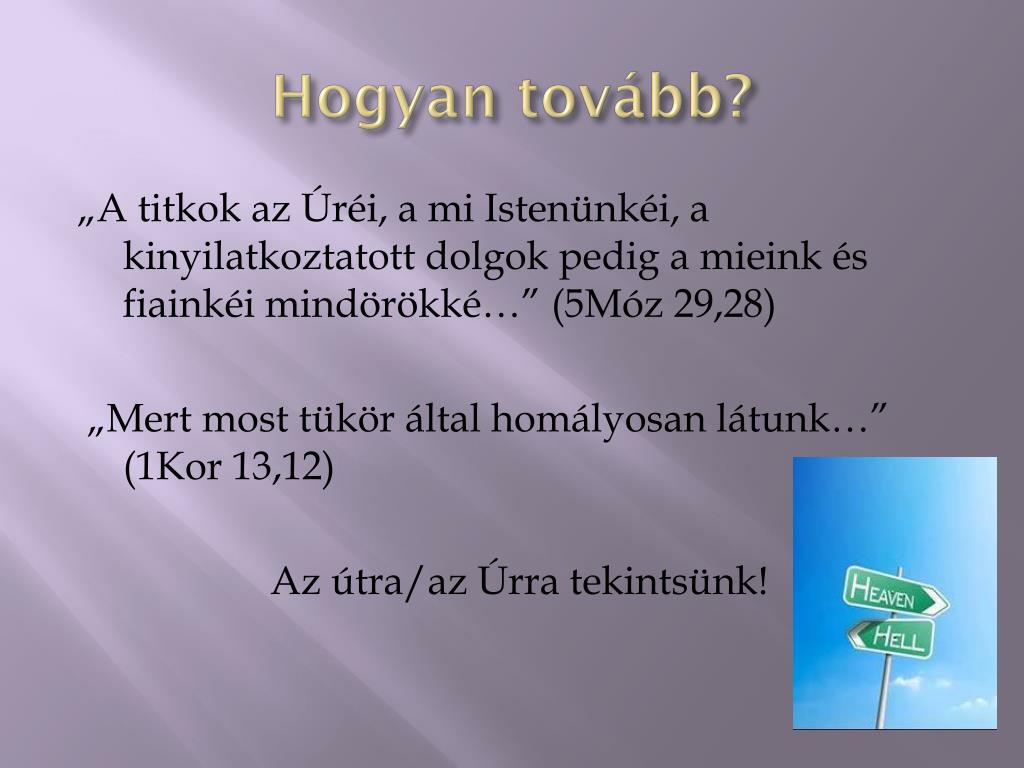 Hogyan tovább?

„A titkok az Úréi, a mi Istenünkéi, a kinyilatkoztatott dolgok pedig a mieink és fiainkéi mindörökké…” (5Móz 29,28)

„Mert most tükör által homályosan látunk…” (1Kor 13,12)

Az útra/az Úrra tekintsünk!

HEAVEN

HELL